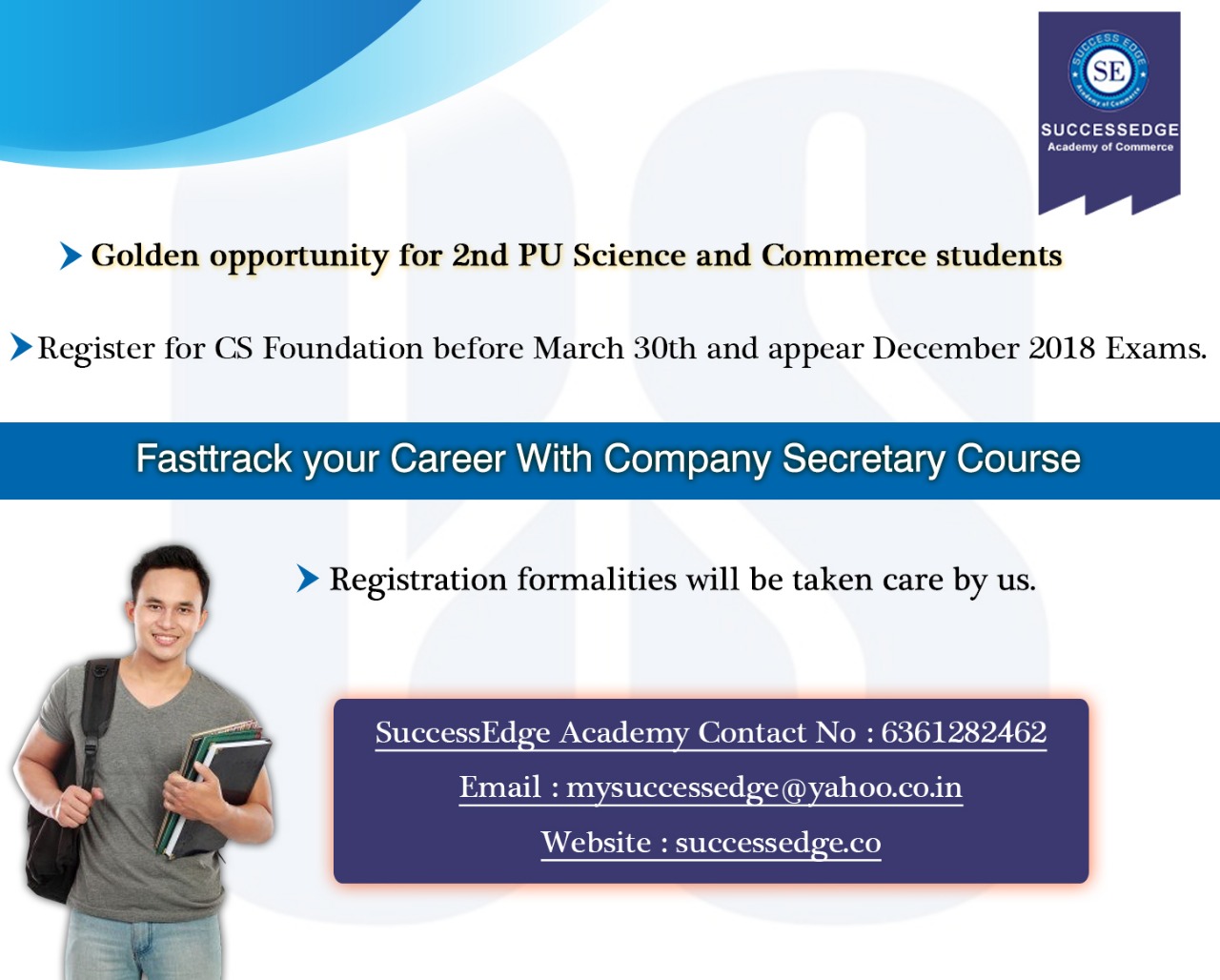 SUCCESS EDGE
SE
Academy of Commerce
SUCCESSEDGE
Academy of Commerce

Golden opportunity for 2nd PU Science and Commerce students

Register for CS Foundation before March 30th and appear December 2018 Exams.

Fasttrack your Career With Company Secretary Course

Registration formalities will be taken care by us.

SuccessEdge Academy Contact No : 6361282462

Email : mysuccessedge@yahoo.co.in

Website : successedge.co